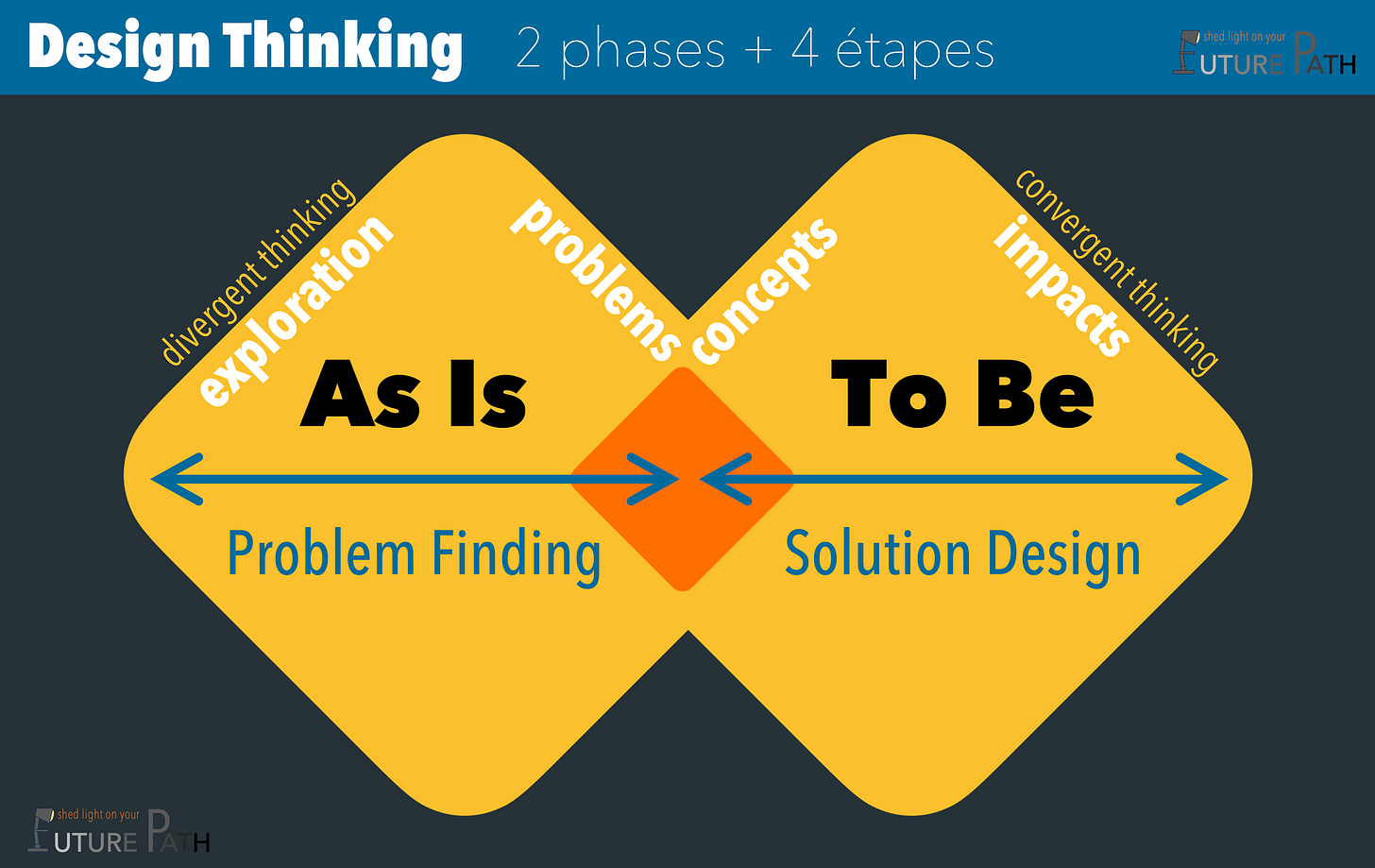 Design Thinking 2 phases + 4 étapes

shed light on your FUTURE PATH

divergent thinking
exploration
problems
concepts
impacts
convergent thinking

As Is
To Be

Problem Finding
Solution Design

shed light on your FUTURE PATH